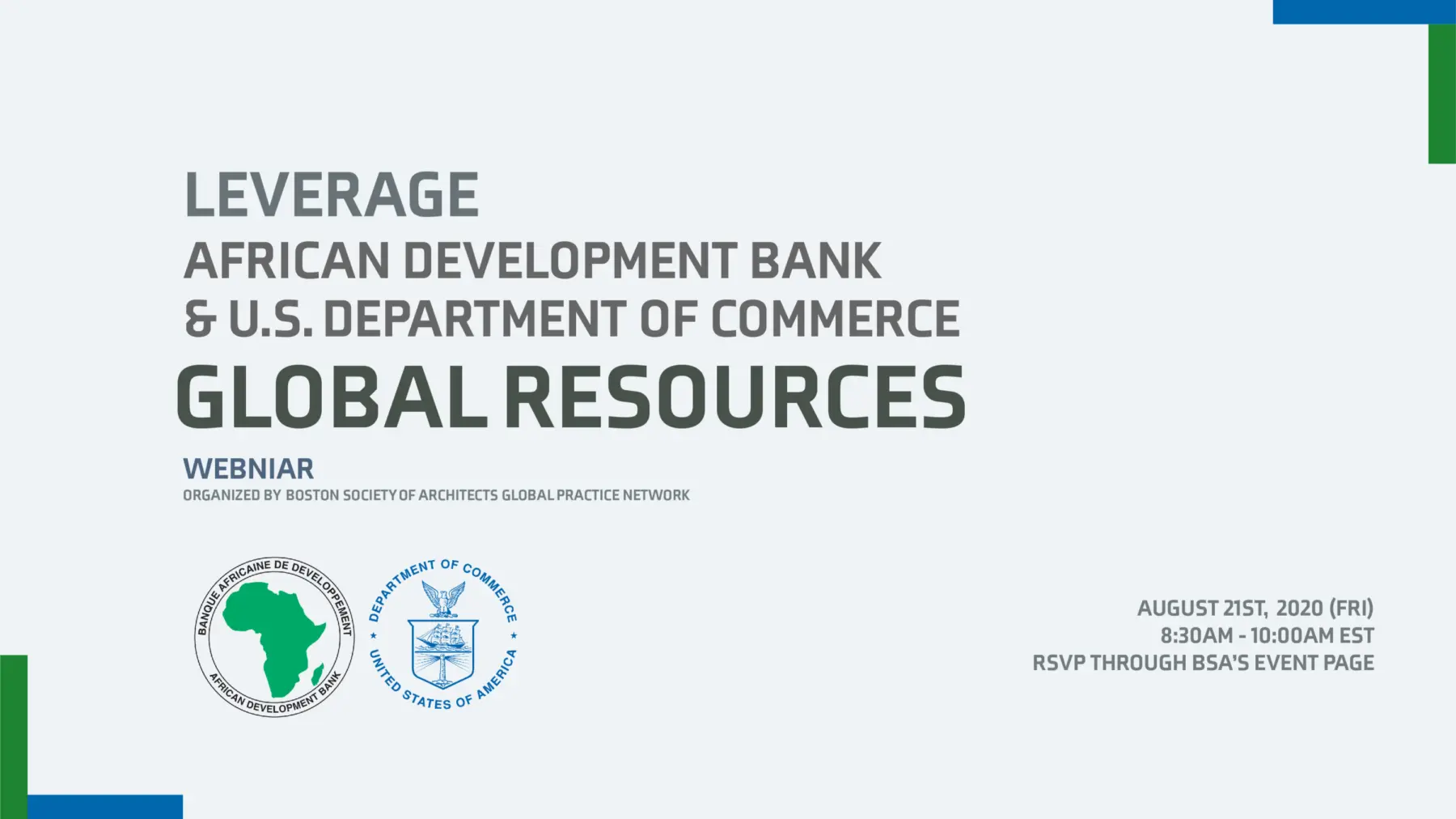 LEVERAGE
AFRICAN DEVELOPMENT BANK
& U.S. DEPARTMENT OF COMMERCE
GLOBAL RESOURCES

WEBNIAR
ORGANIZED BY BOSTON SOCIETY OF ARCHITECTS GLOBAL PRACTICE NETWORK

BANQUE AFRICAINE DE DEVELOPPEMENT
AFRICAN DEVELOPMENT BANK

DEPARTMENT OF COMMERCE
UNITED STATES OF AMERICA

AUGUST 21ST, 2020 (FRI)
8:30AM - 10:00AM EST
RSVP THROUGH BSA'S EVENT PAGE